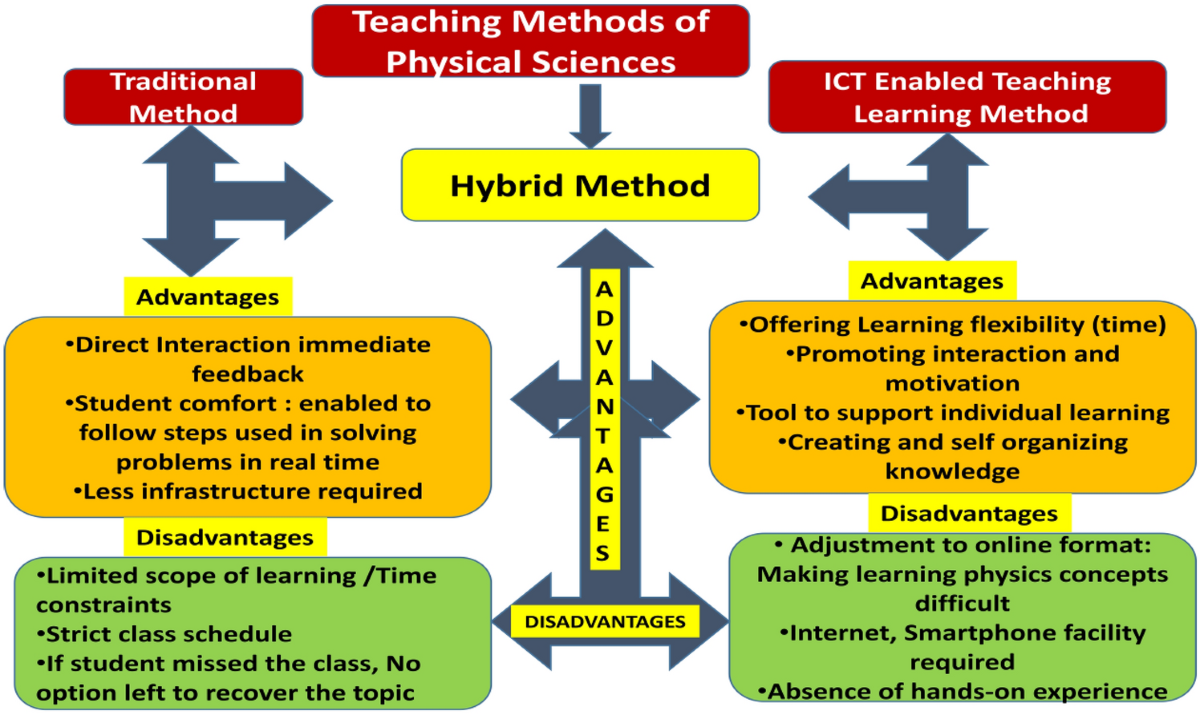 Teaching Methods of Physical Sciences

Traditional Method

ICT Enabled Teaching Learning Method

Hybrid Method

Advantages

•Direct Interaction immediate feedback
•Student comfort : enabled to follow steps used in solving problems in real time
•Less infrastructure required

Disadvantages

•Limited scope of learning /Time constraints
•Strict class schedule
•If student missed the class, No option left to recover the topic

ADVANTAGES

DISADVANTAGES

Advantages

•Offering Learning flexibility (time)
•Promoting interaction and motivation
•Tool to support individual learning
•Creating and self organizing knowledge

Disadvantages

• Adjustment to online format: Making learning physics concepts difficult
•Internet, Smartphone facility required
•Absence of hands-on experience